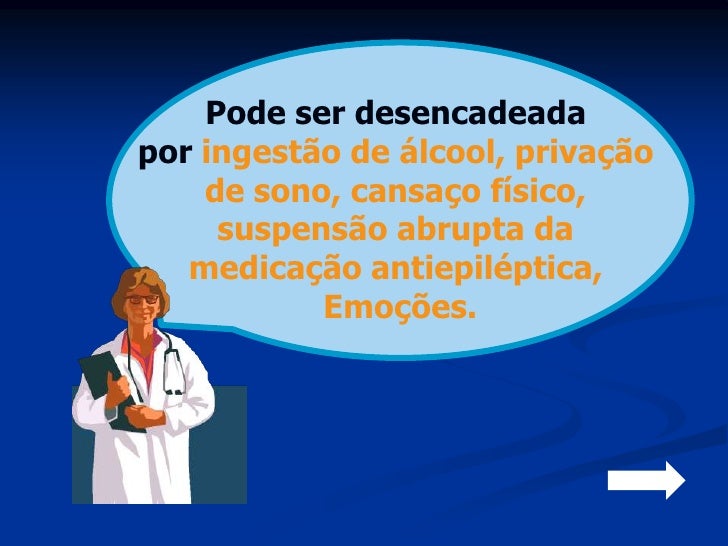 Pode ser desencadeada por ingestão de álcool, privação de sono, cansaço físico, suspensão abrupta da medicação antiepiléptica, Emoções.